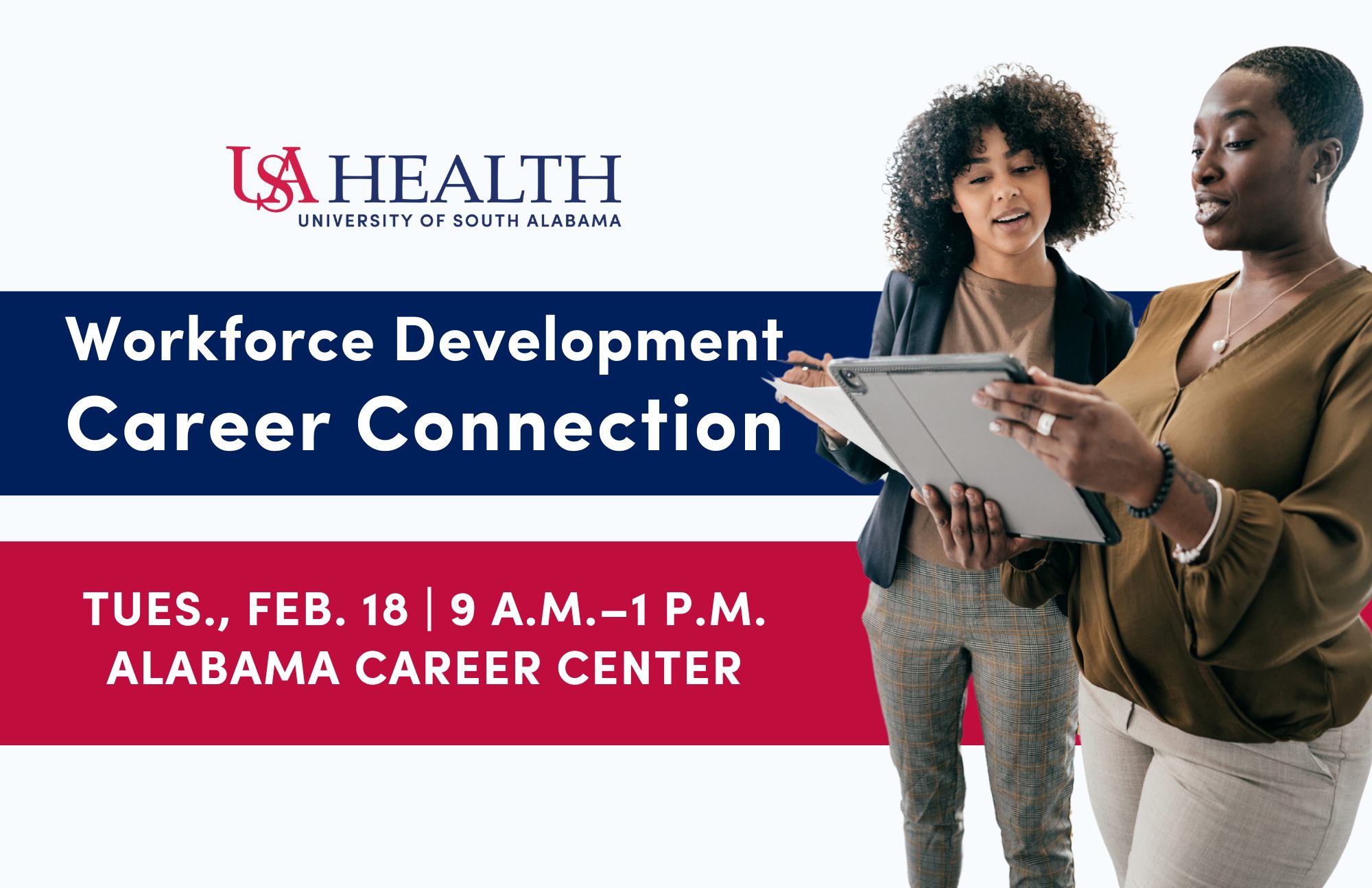 USA HEALTH
UNIVERSITY OF SOUTH ALABAMA

Workforce Development
Career Connection

TUES., FEB. 18 | 9 A.M.–1 P.M.
ALABAMA CAREER CENTER